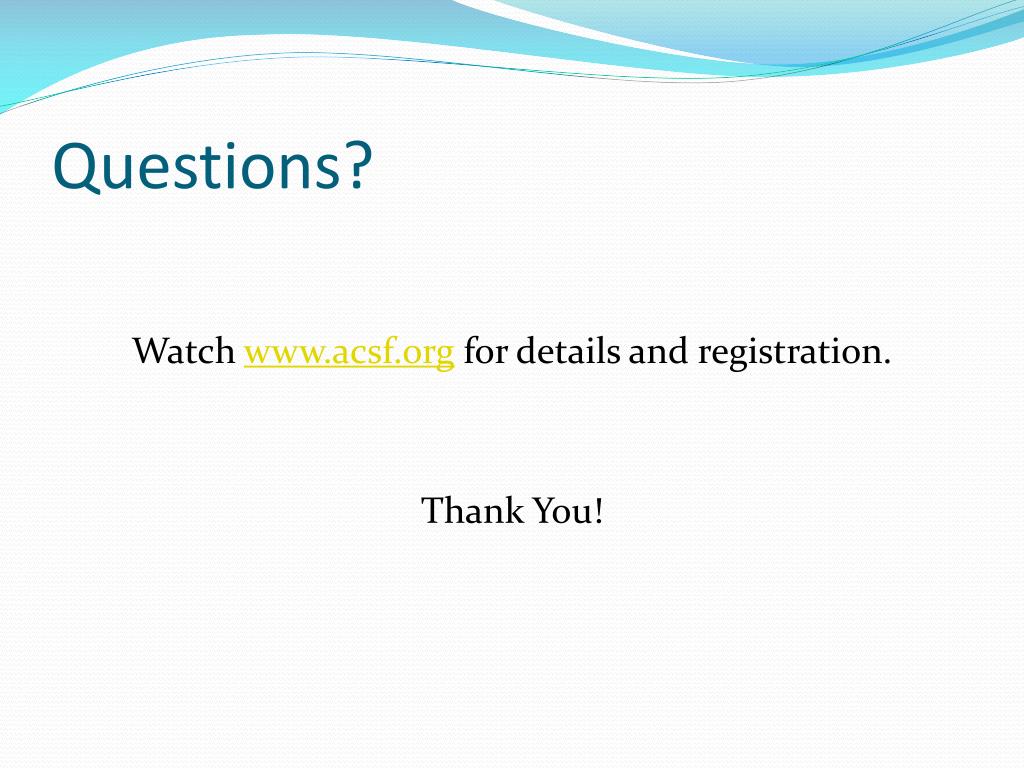 Questions?

Watch www.acsf.org for details and registration.

Thank You!